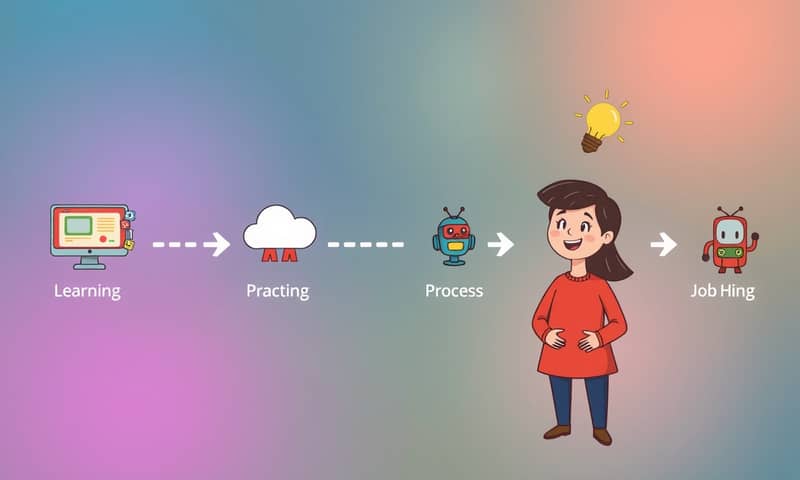 Learning

Practing

Process

Job Hing